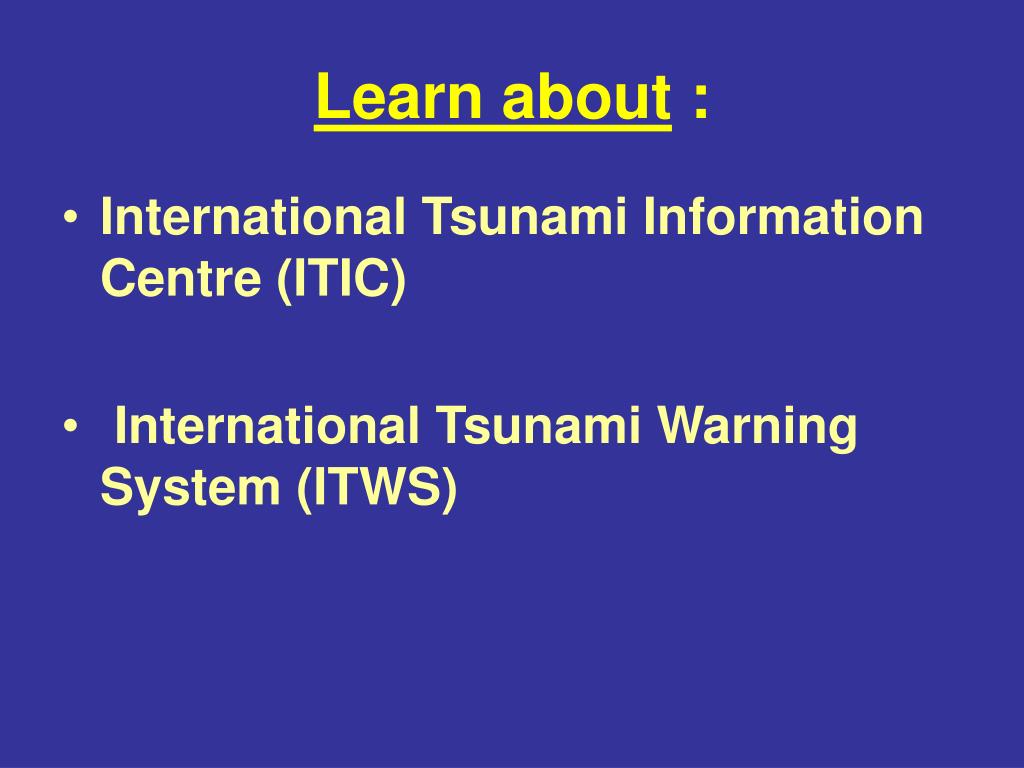 Learn about :

• International Tsunami Information Centre (ITIC)

• International Tsunami Warning System (ITWS)